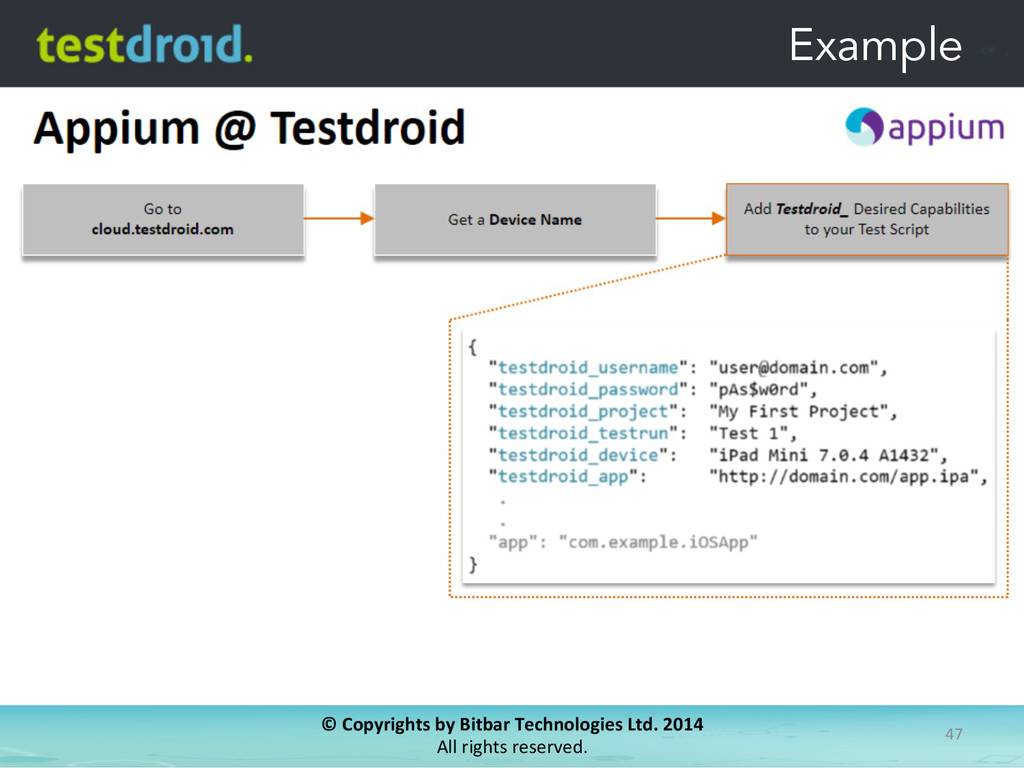 testdroid.

Example

Appium @ Testdroid

appium

Go to
cloud.testdroid.com

Get a Device Name

Add Testdroid_ Desired Capabilities to your Test Script

{
"testdroid_username": "user@domain.com",
"testdroid_password": "pAs$w0rd",
"testdroid_project": "My First Project",
"testdroid_testrun": "Test 1",
"testdroid_device": "iPad Mini 7.0.4 A1432",
"testdroid_app": "http://domain.com/app.ipa",
.
.
"app": "com.example.iOSApp"
}

© Copyrights by Bitbar Technologies Ltd. 2014
All rights reserved.

47